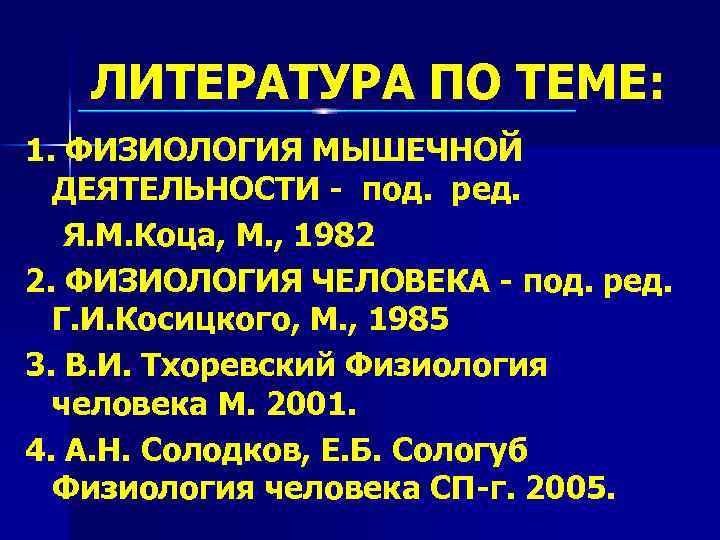 ЛИТЕРАТУРА ПО ТЕМЕ:

1. ФИЗИОЛОГИЯ МЫШЕЧНОЙ ДЕЯТЕЛЬНОСТИ - под. ред. Я.М.Коца, М., 1982

2. ФИЗИОЛОГИЯ ЧЕЛОВЕКА - под. ред. Г.И.Косицкого, М., 1985

3. В.И. Тхоревский Физиология человека М. 2001.

4. А.Н. Солодков, Е.Б. Сологуб Физиология человека СП-г. 2005.